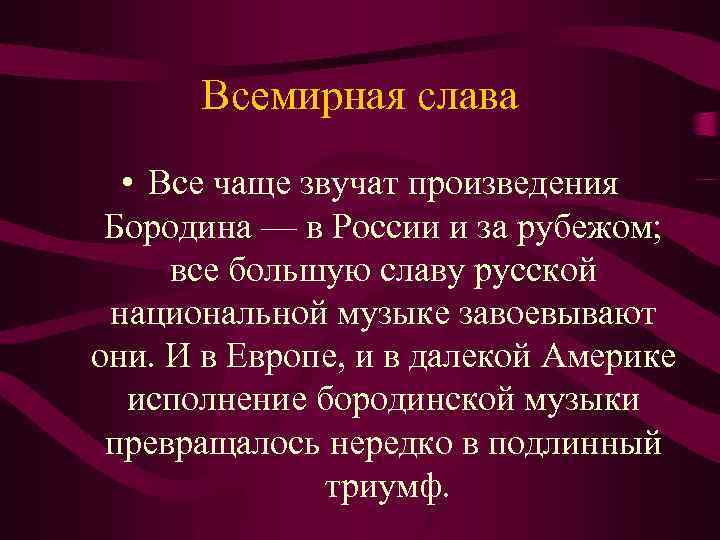 Всемирная слава

• Все чаще звучат произведения Бородина — в России и за рубежом; все большую славу русской национальной музыке завоевывают они. И в Европе, и в далекой Америке исполнение бородинской музыки превращалось нередко в подлинный триумф.